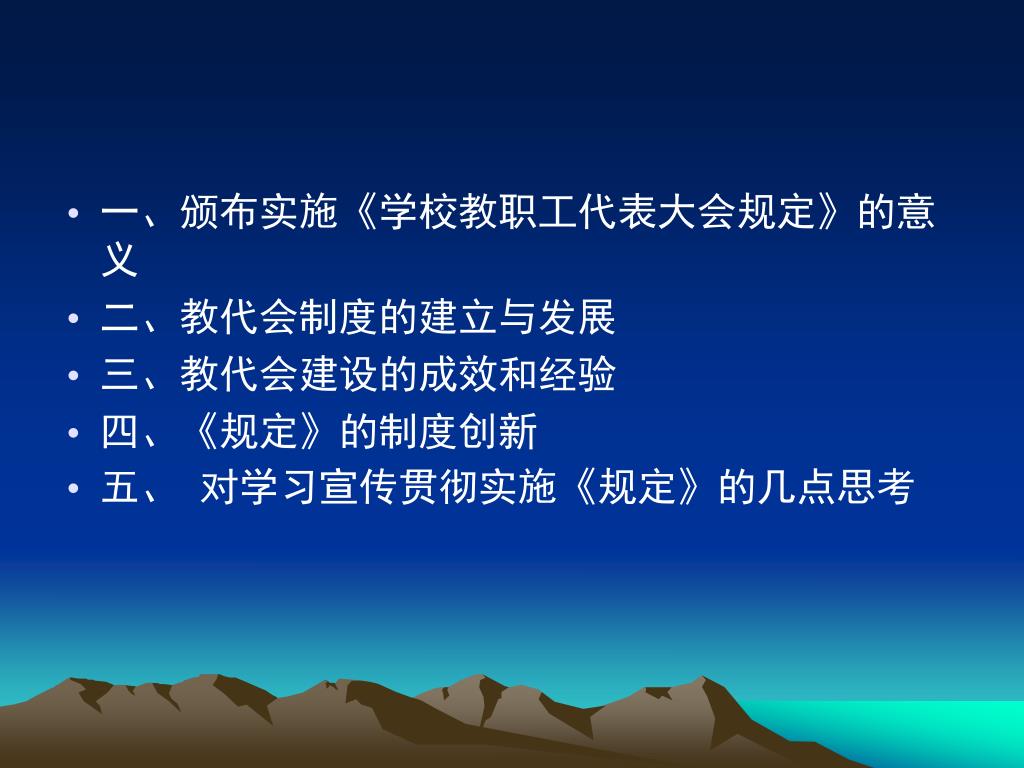 • 一、颁布实施《学校教职工代表大会规定》的意义
• 二、教代会制度的建立与发展
• 三、教代会建设的成效和经验
• 四、《规定》的制度创新
• 五、 对学习宣传贯彻实施《规定》的几点思考